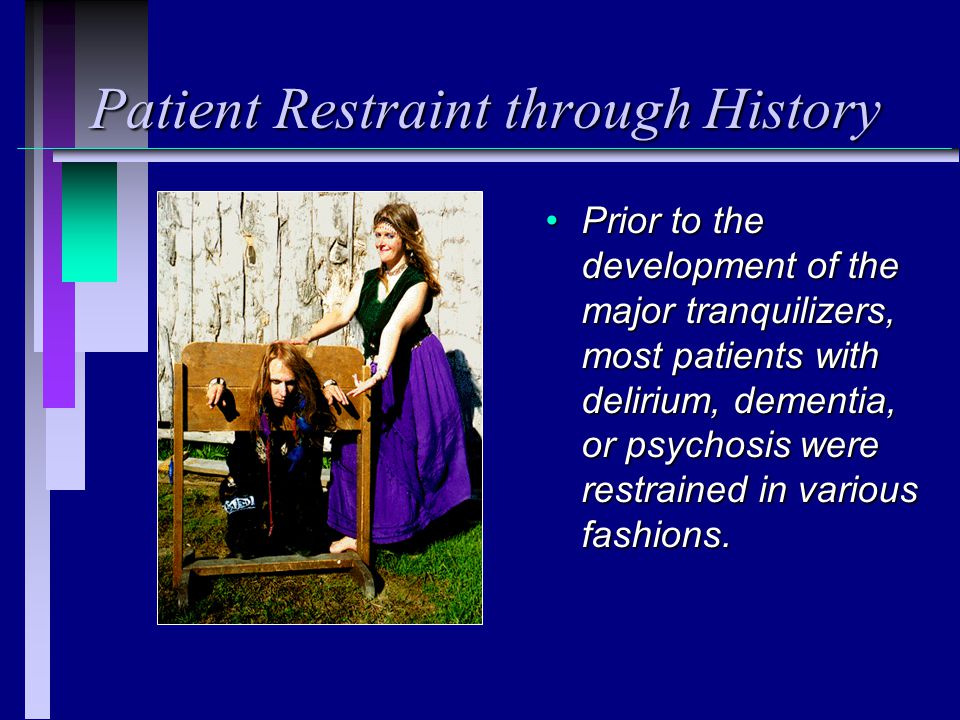 Patient Restraint through History

• Prior to the development of the major tranquilizers, most patients with delirium, dementia, or psychosis were restrained in various fashions.